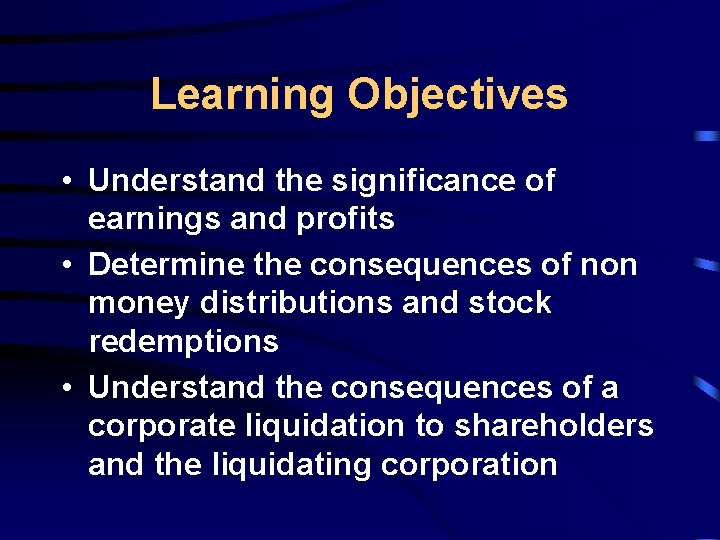 Learning Objectives

• Understand the significance of earnings and profits
• Determine the consequences of non money distributions and stock redemptions
• Understand the consequences of a corporate liquidation to shareholders and the liquidating corporation